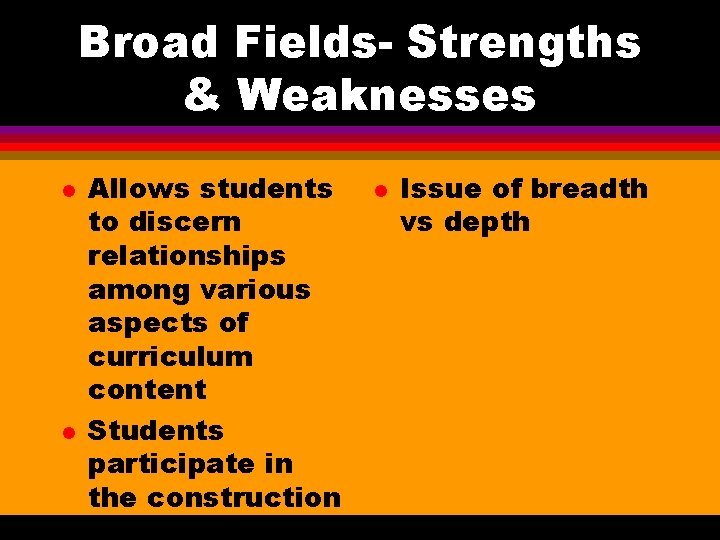 Broad Fields- Strengths & Weaknesses

- Allows students to discern relationships among various aspects of curriculum content
- Students participate in the construction

- Issue of breadth vs depth